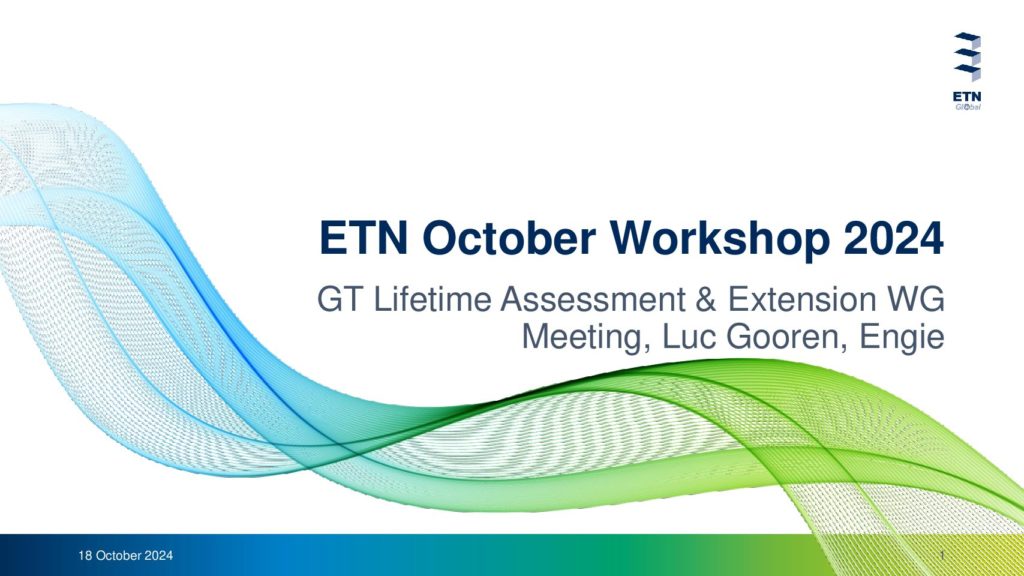 ETN
Global

ETN October Workshop 2024

GT Lifetime Assessment & Extension WG Meeting, Luc Gooren, Engie

18 October 2024

1